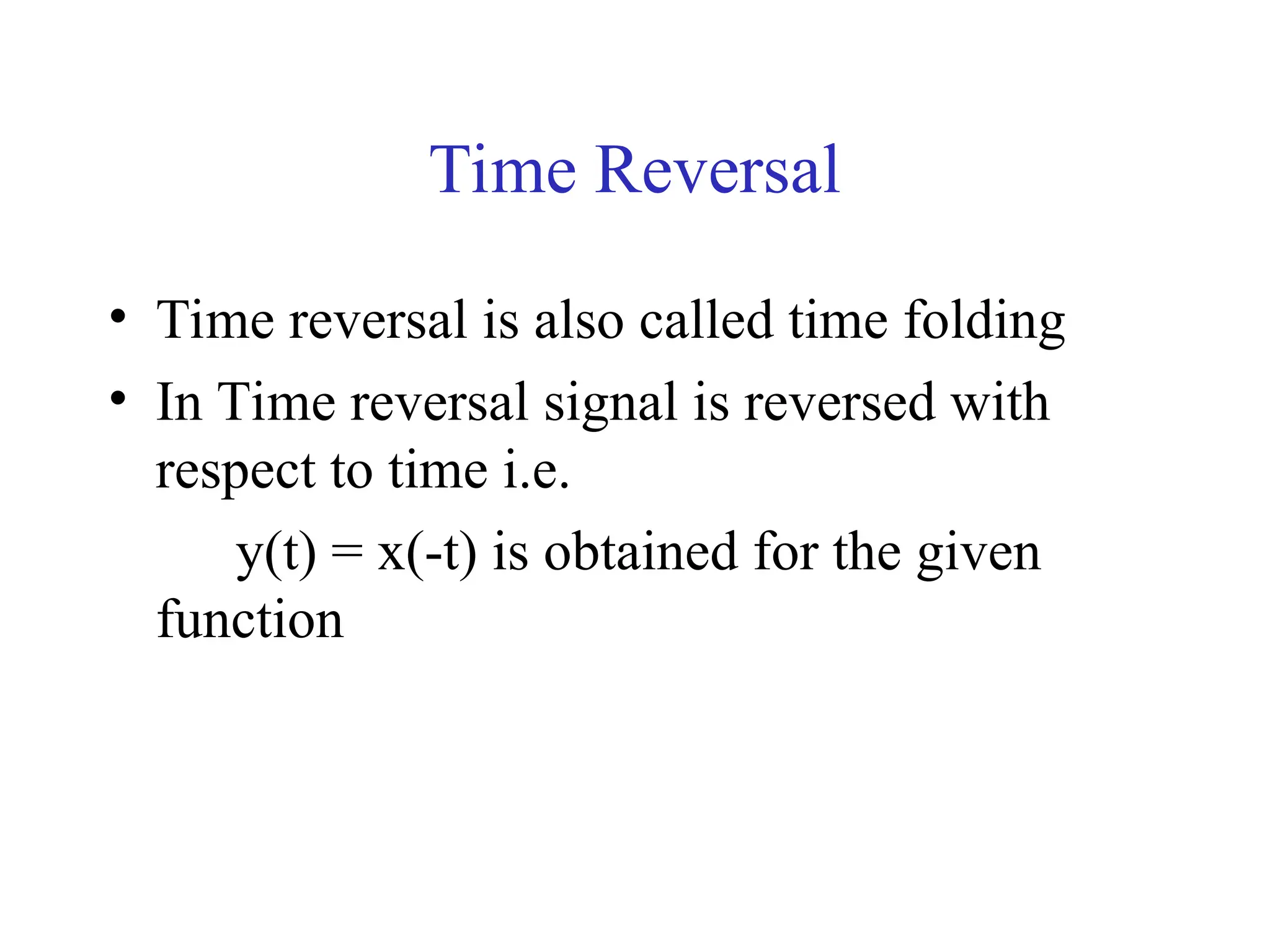 Time Reversal

• Time reversal is also called time folding
• In Time reversal signal is reversed with respect to time i.e.
$y(t) = x(-t)$ is obtained for the given function